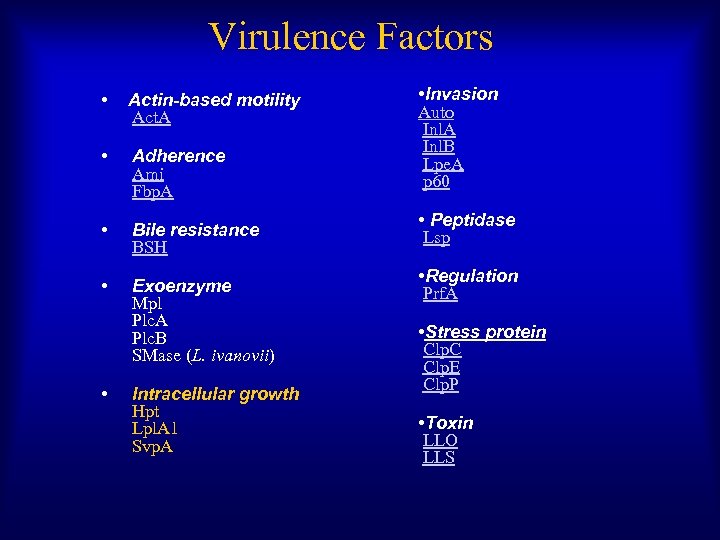 Virulence Factors

• Actin-based motility
ActA

• Adherence
Ami
FbpA

• Bile resistance
BSH

• Exoenzyme
Mpl
PlcA
PlcB
SMase (L. ivanovii)

• Intracellular growth
Hpt
LplA1
SvpA

•Invasion
Auto
InlA
InlB
LpeA
p60

• Peptidase
Lsp

•Regulation
PrfA

•Stress protein
ClpC
ClpE
ClpP

•Toxin
LLO
LLS